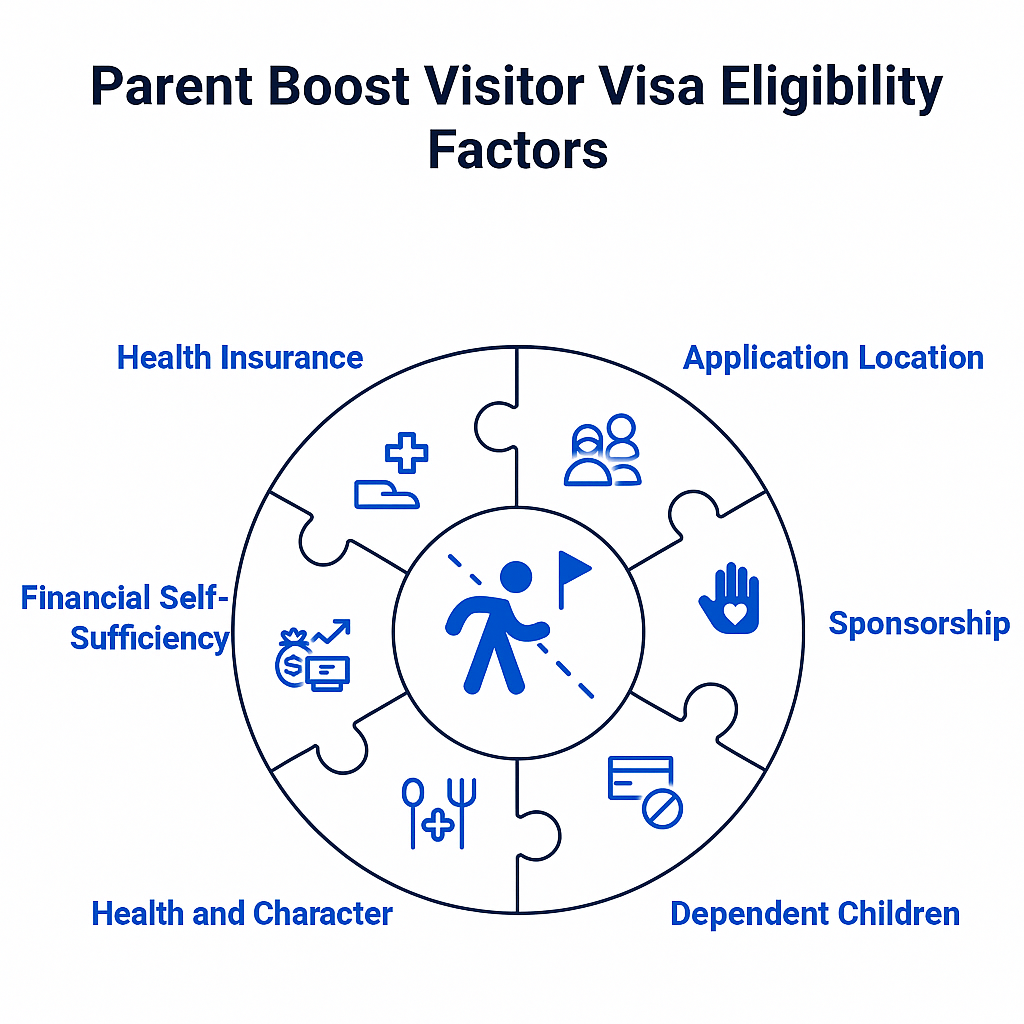 Parent Boost Visitor Visa Eligibility Factors

Health Insurance

Application Location

Financial Self-Sufficiency

Sponsorship

Health and Character

Dependent Children